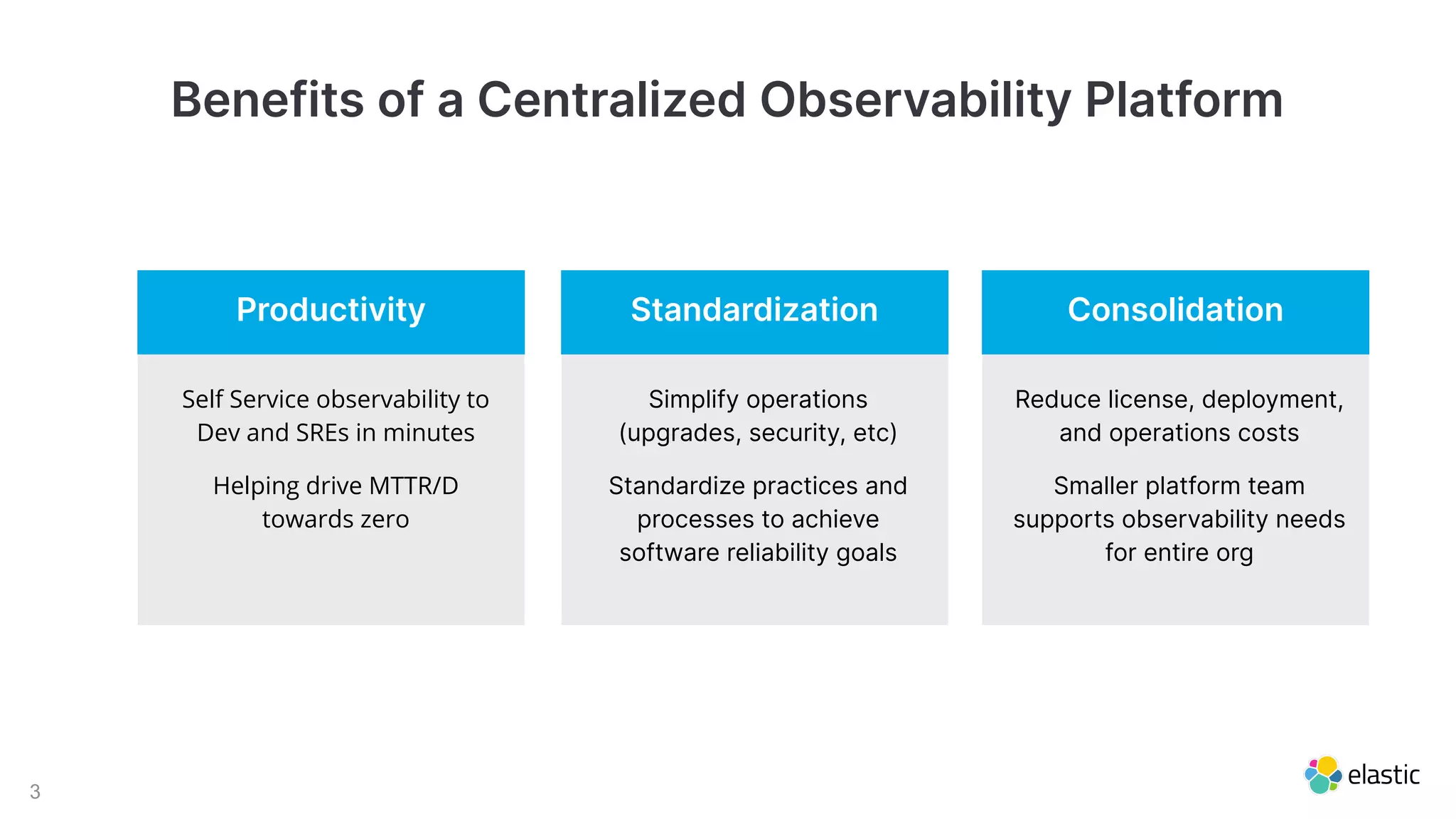 Benefits of a Centralized Observability Platform

Productivity

Self Service observability to Dev and SREs in minutes

Helping drive MTTR/D towards zero

Standardization

Simplify operations (upgrades, security, etc)

Standardize practices and processes to achieve software reliability goals

Consolidation

Reduce license, deployment, and operations costs

Smaller platform team supports observability needs for entire org

3

elastic